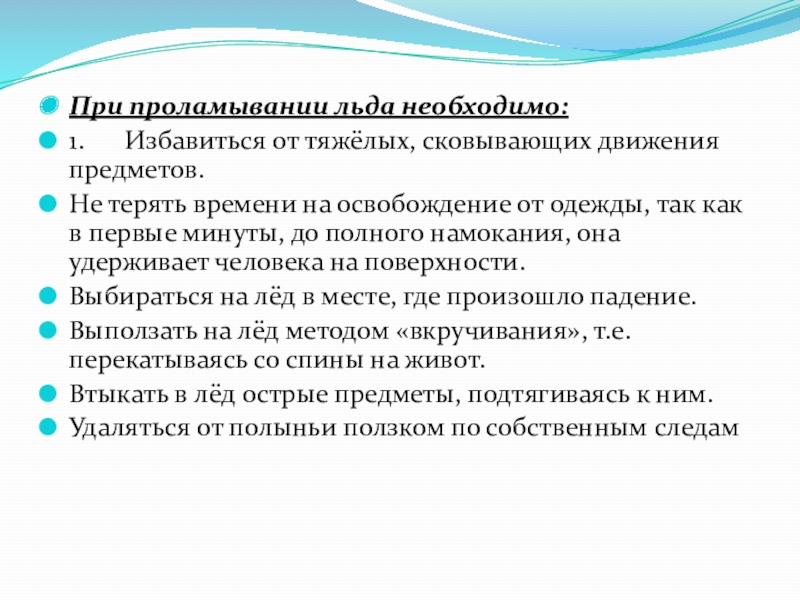 При проламывании льда необходимо:

1. Избавиться от тяжёлых, сковывающих движения предметов.

Не терять времени на освобождение от одежды, так как в первые минуты, до полного намокания, она удерживает человека на поверхности.

Выбираться на лёд в месте, где произошло падение.

Выползать на лёд методом «вкручивания», т.е. перекатываясь со спины на живот.

Втыкать в лёд острые предметы, подтягиваясь к ним.

Удаляться от полыньи ползком по собственным следам